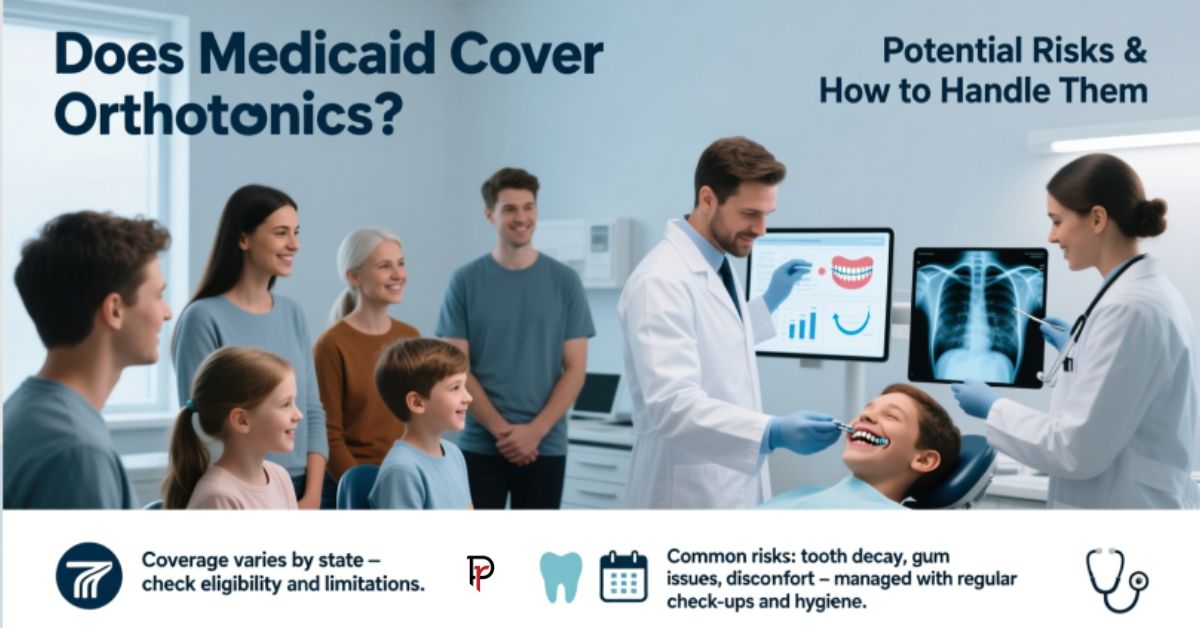 Does Medicaid Cover Orthotonics?

Potential Risks & How to Handle Them

Coverage varies by state – check eligibility and limitations.

Common risks: tooth decay, gum issues, disconfort – managed with regular check-ups and hygiene.